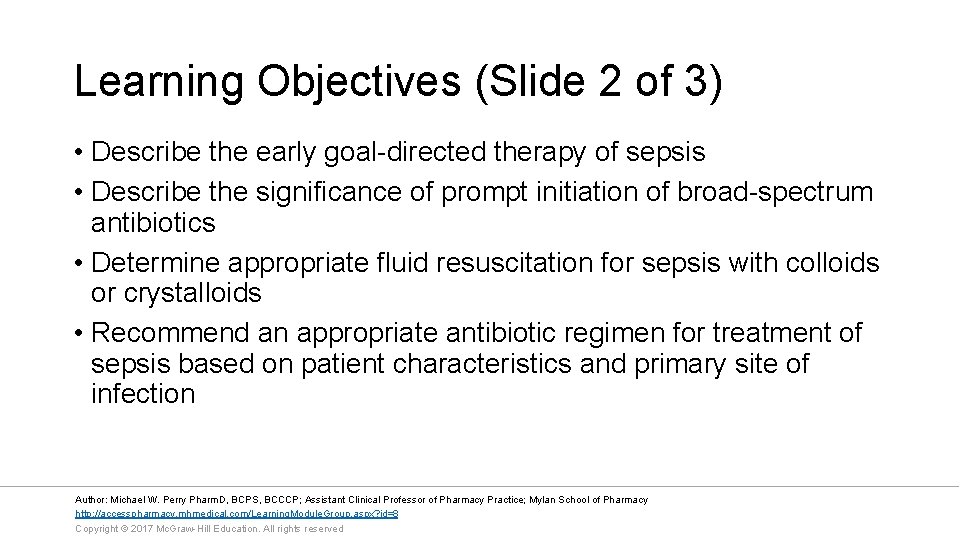 Learning Objectives (Slide 2 of 3)

• Describe the early goal-directed therapy of sepsis
• Describe the significance of prompt initiation of broad-spectrum antibiotics
• Determine appropriate fluid resuscitation for sepsis with colloids or crystalloids
• Recommend an appropriate antibiotic regimen for treatment of sepsis based on patient characteristics and primary site of infection

Author: Michael W. Perry PharmD, BCPS, BCCCP; Assistant Clinical Professor of Pharmacy Practice; Mylan School of Pharmacy
http://accesspharmacy.mhmedical.com/LearningModuleGroup.aspx?id=8
Copyright © 2017 McGraw-Hill Education. All rights reserved